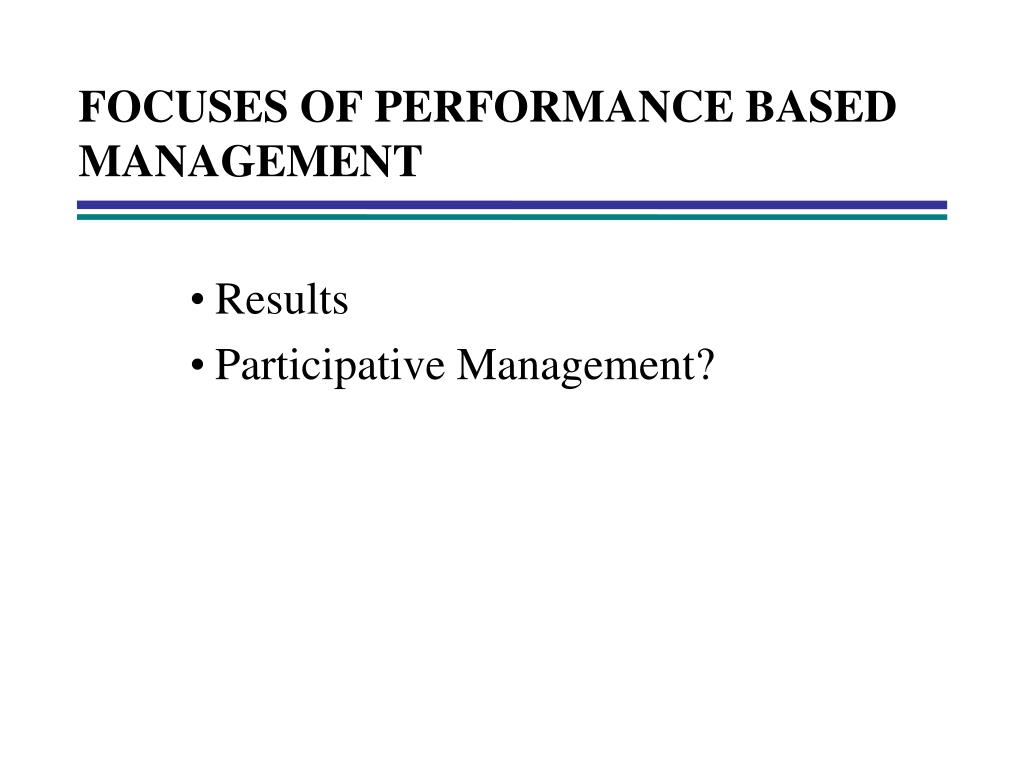 FOCUSES OF PERFORMANCE BASED MANAGEMENT

• Results
• Participative Management?